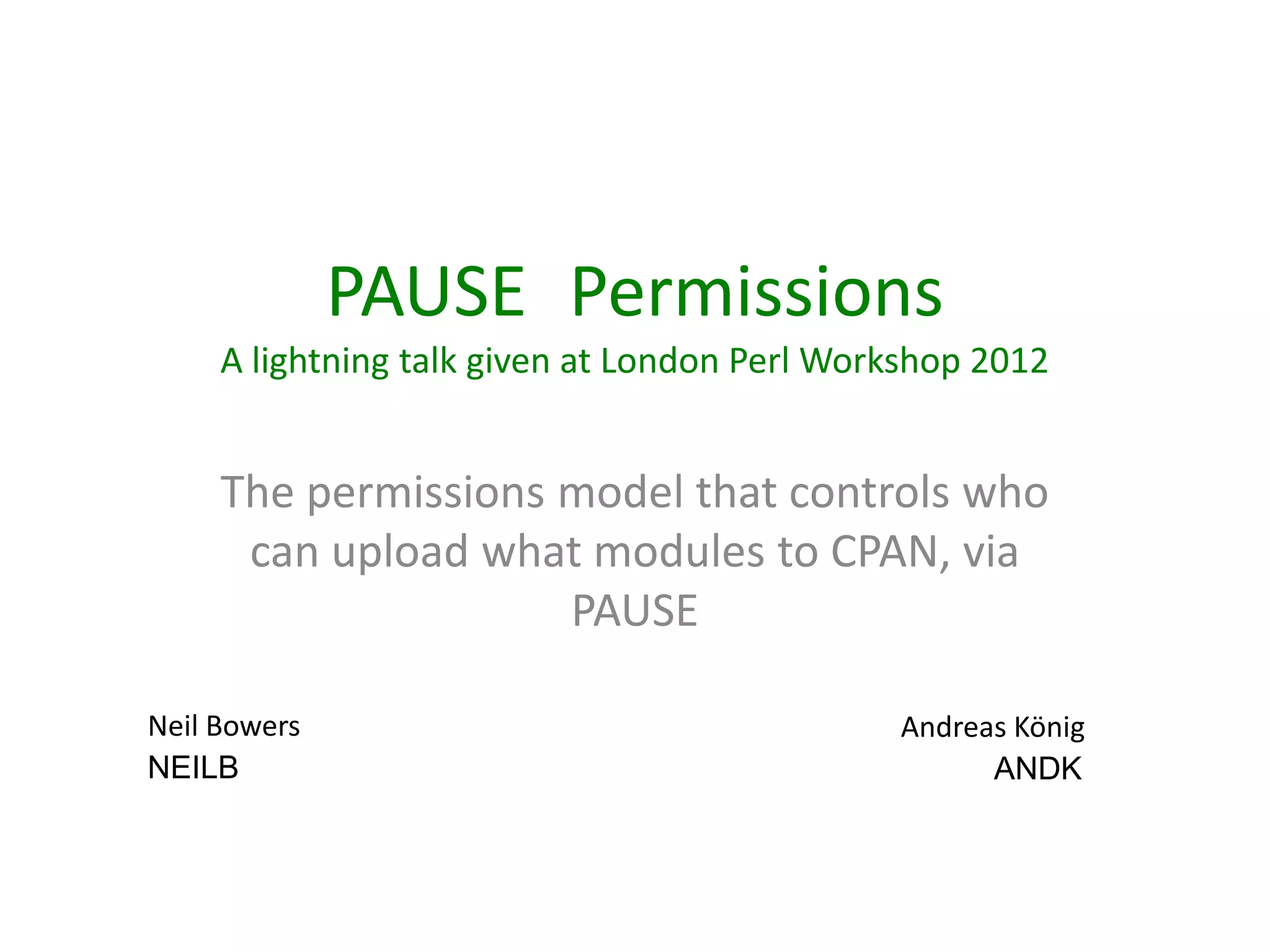 PAUSE Permissions
A lightning talk given at London Perl Workshop 2012

The permissions model that controls who can upload what modules to CPAN, via PAUSE

Neil Bowers
NEILB

Andreas König
ANDK